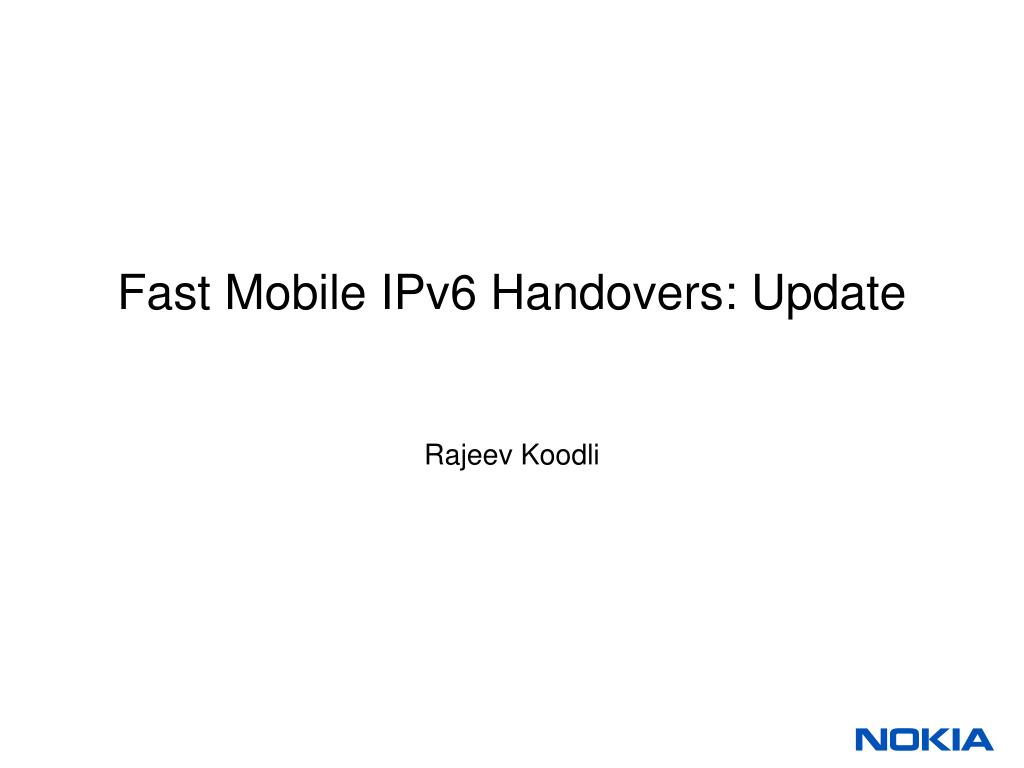 Fast Mobile IPv6 Handovers: Update

Rajeev Koodli

NOKIA